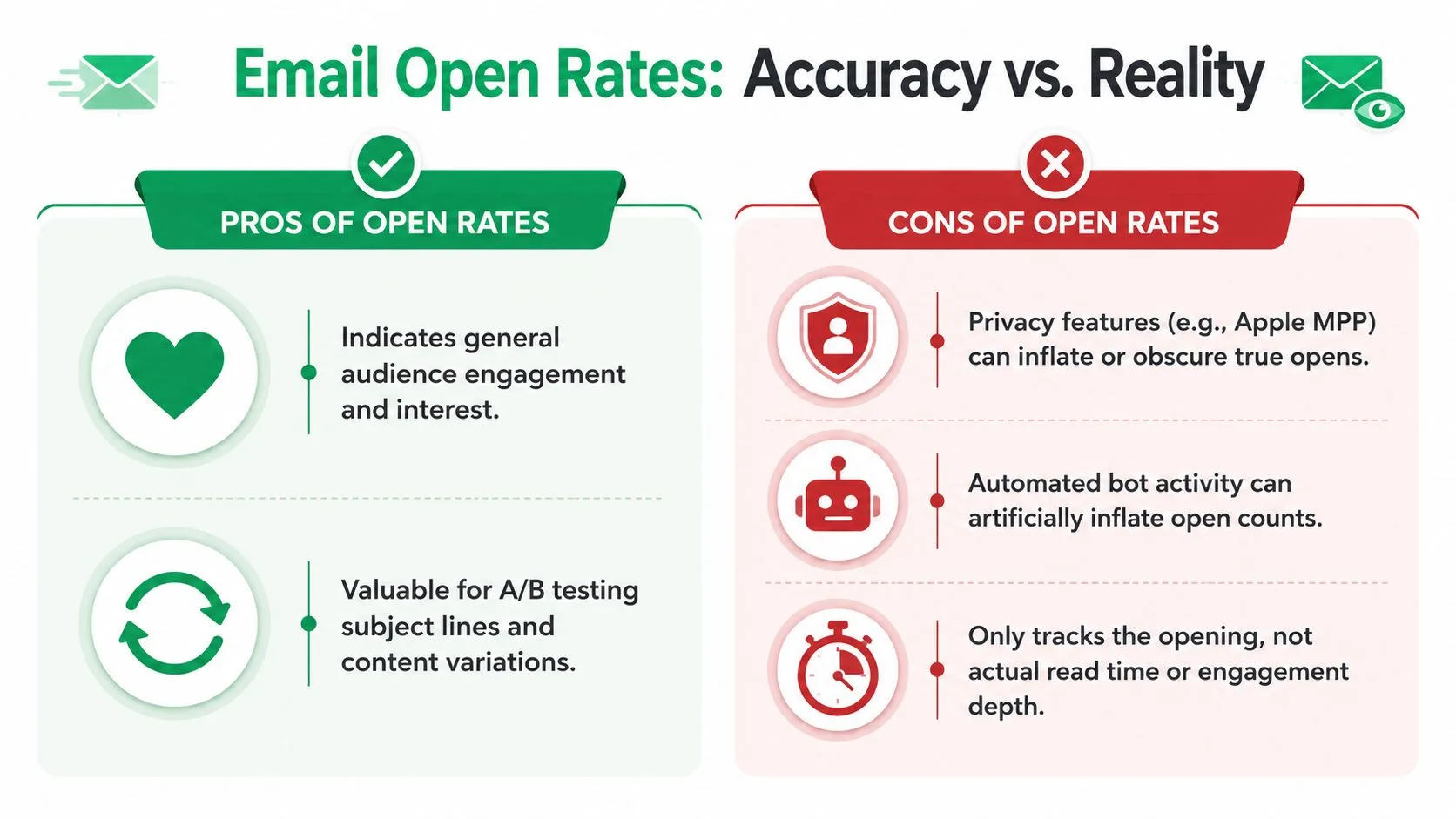 Email Open Rates: Accuracy vs. Reality

PROS OF OPEN RATES

Indicates general audience engagement and interest.

Valuable for A/B testing subject lines and content variations.

CONS OF OPEN RATES

Privacy features (e.g., Apple MPP) can inflate or obscure true opens.

Automated bot activity can artificially inflate open counts.

Only tracks the opening, not actual read time or engagement depth.